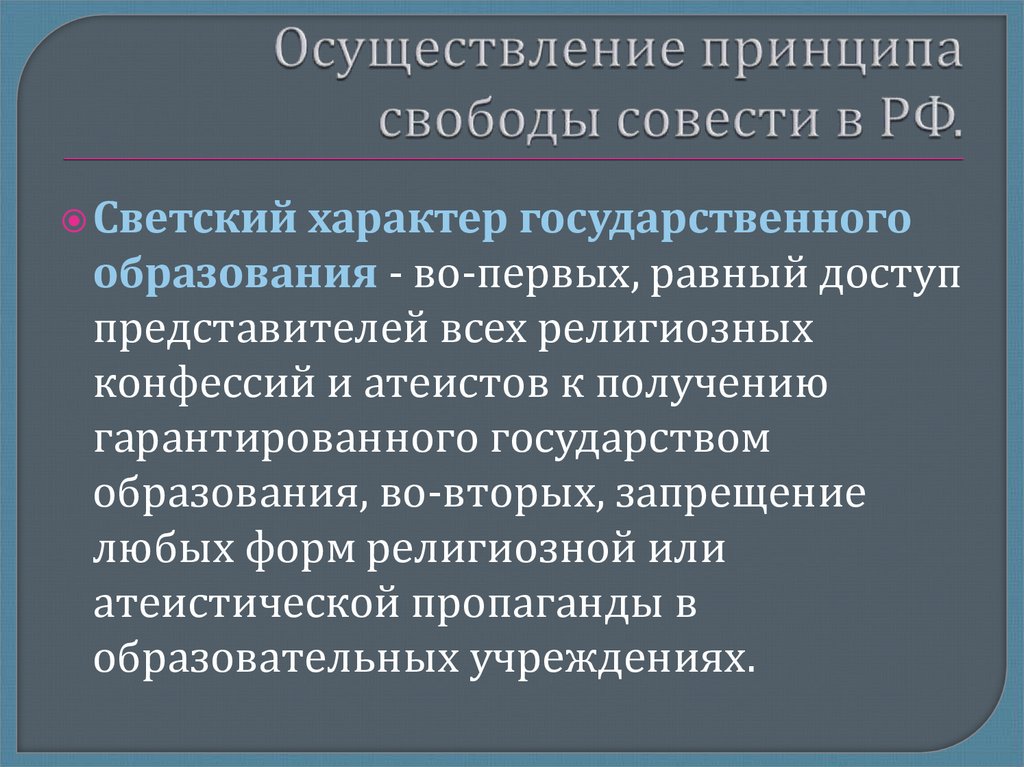 Осуществление принципа свободы совести в РФ.

Светский характер государственного образования - во-первых, равный доступ представителей всех религиозных конфессий и атеистов к получению гарантированного государством образования, во-вторых, запрещение любых форм религиозной или атеистической пропаганды в образовательных учреждениях.